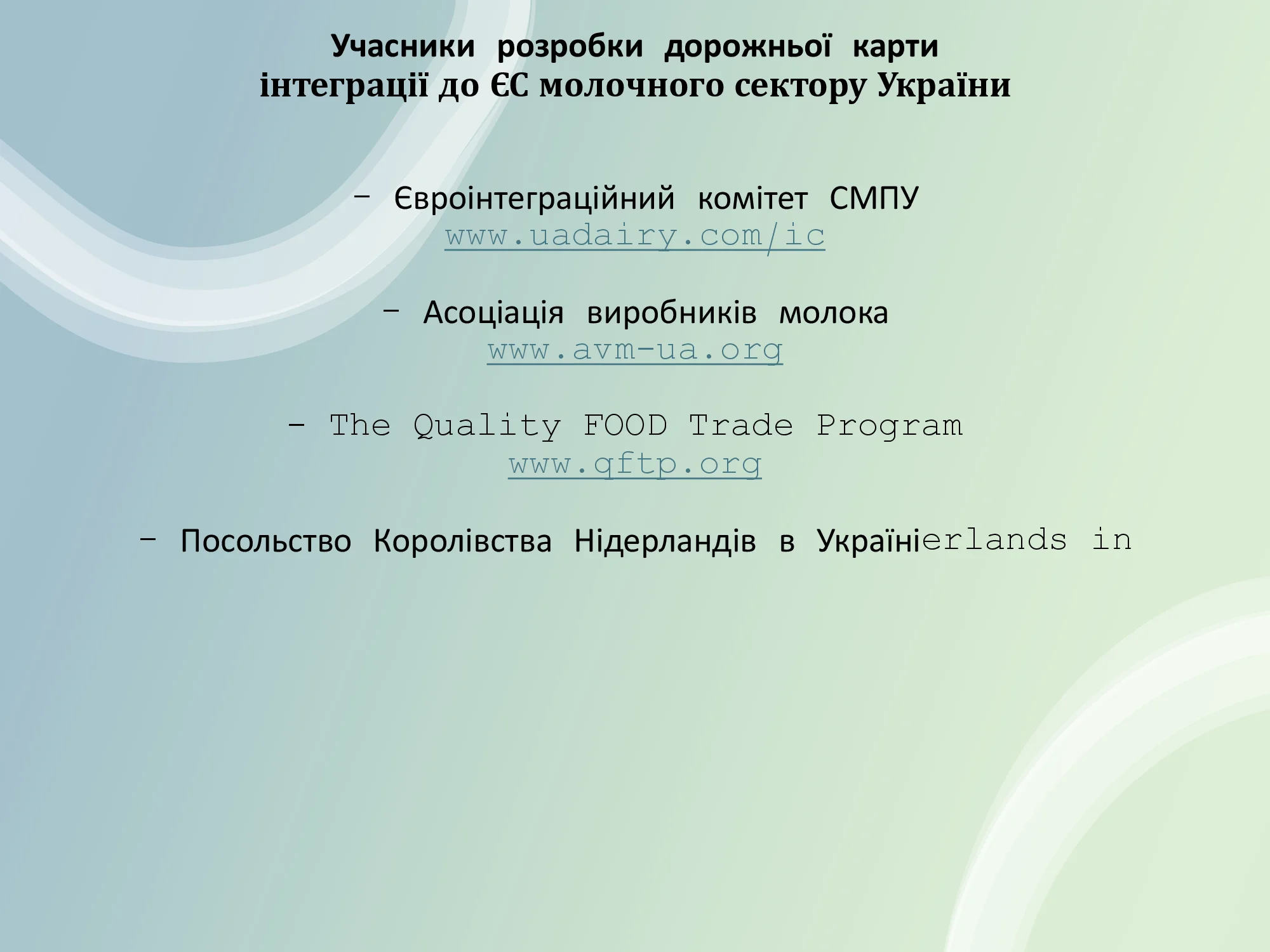 Учасники розробки дорожньої карти інтеграції до ЄС молочного сектору України

– Євроінтеграційний комітет СМПУ www.uadairy.com/ic

– Асоціація виробників молока www.avm-ua.org

– The Quality FOOD Trade Program www.qftp.org

– Посольство Королівства Нідерландів в Україніerlands in